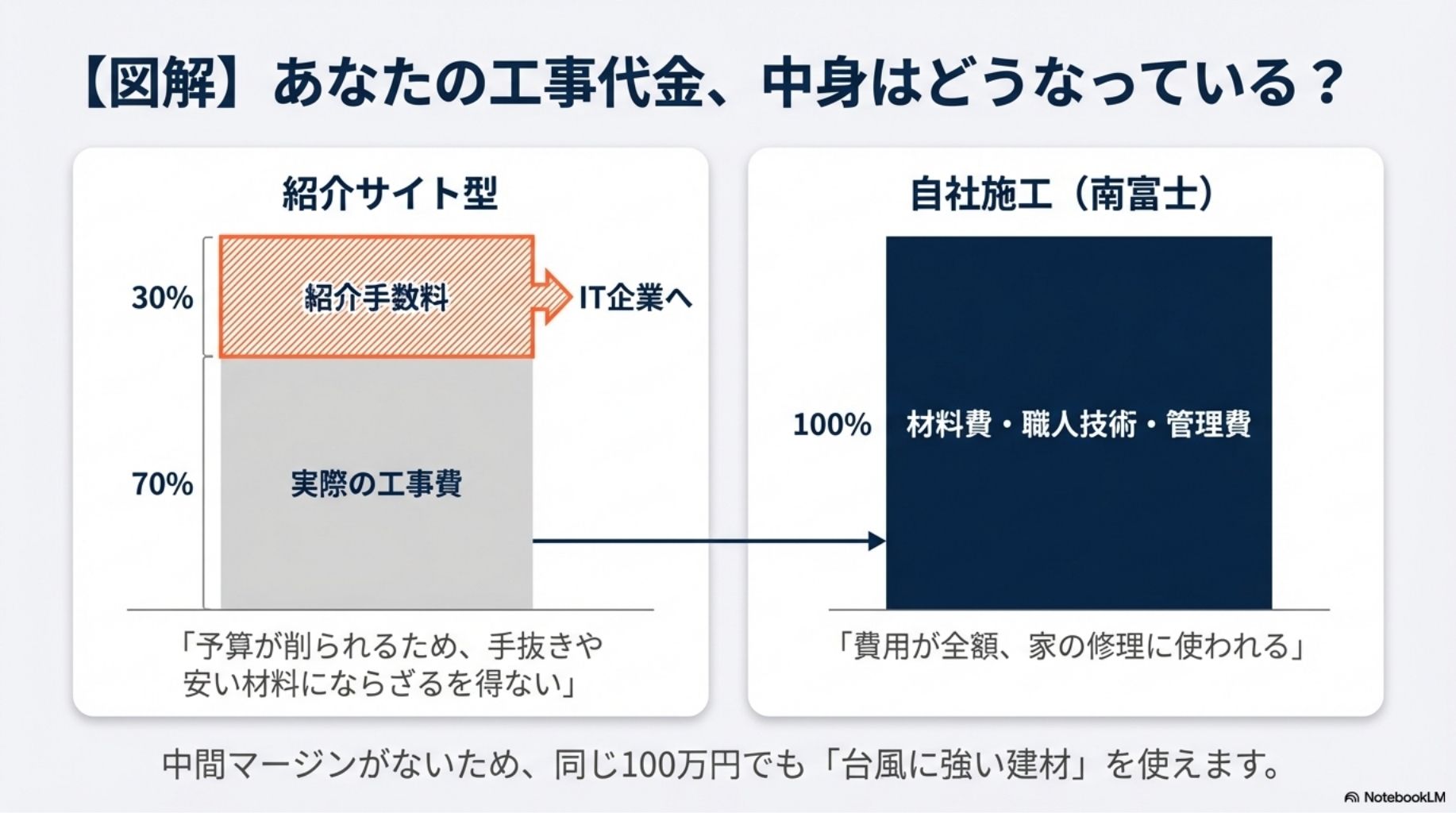 【図解】あなたの工事代金、中身はどうなっている？

紹介サイト型

30%
紹介手数料
IT企業へ

70%
実際の工事費

「予算が削られるため、手抜きや安い材料にならざるを得ない」

自社施工（南富士）

100%
材料費・職人技術・管理費

「費用が全額、家の修理に使われる」

中間マージンがないため、同じ100万円でも「台風に強い建材」を使えます。

NotebookLM